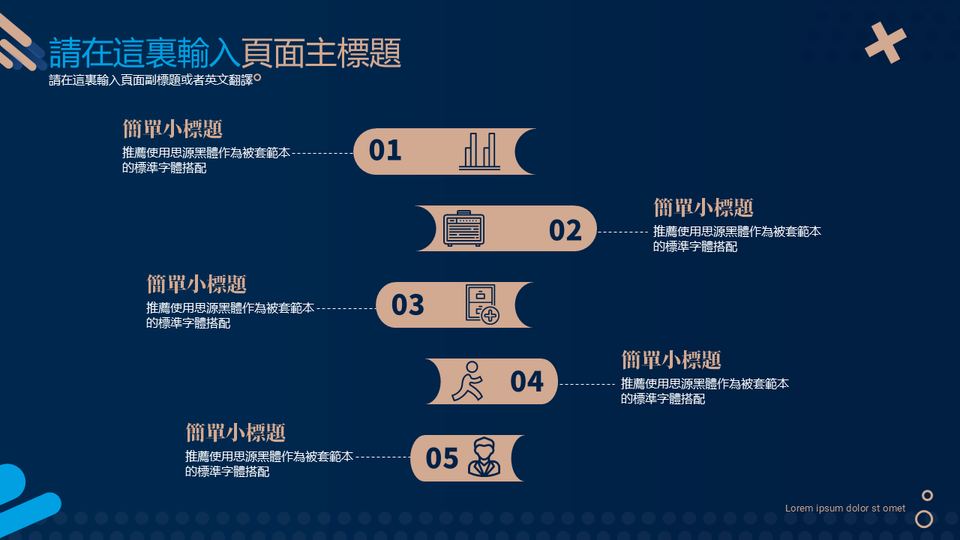 請在這裏輸入頁面主標題
請在這裏輸入頁面副標題或者英文翻譯

簡單小標題
推薦使用思源黑體作為被套範本的標準字體搭配

01

02

簡單小標題
推薦使用思源黑體作為被套範本的標準字體搭配

簡單小標題
推薦使用思源黑體作為被套範本的標準字體搭配

03

04

簡單小標題
推薦使用思源黑體作為被套範本的標準字體搭配

簡單小標題
推薦使用思源黑體作為被套範本的標準字體搭配

05

Lorem ipsum dolor st omet